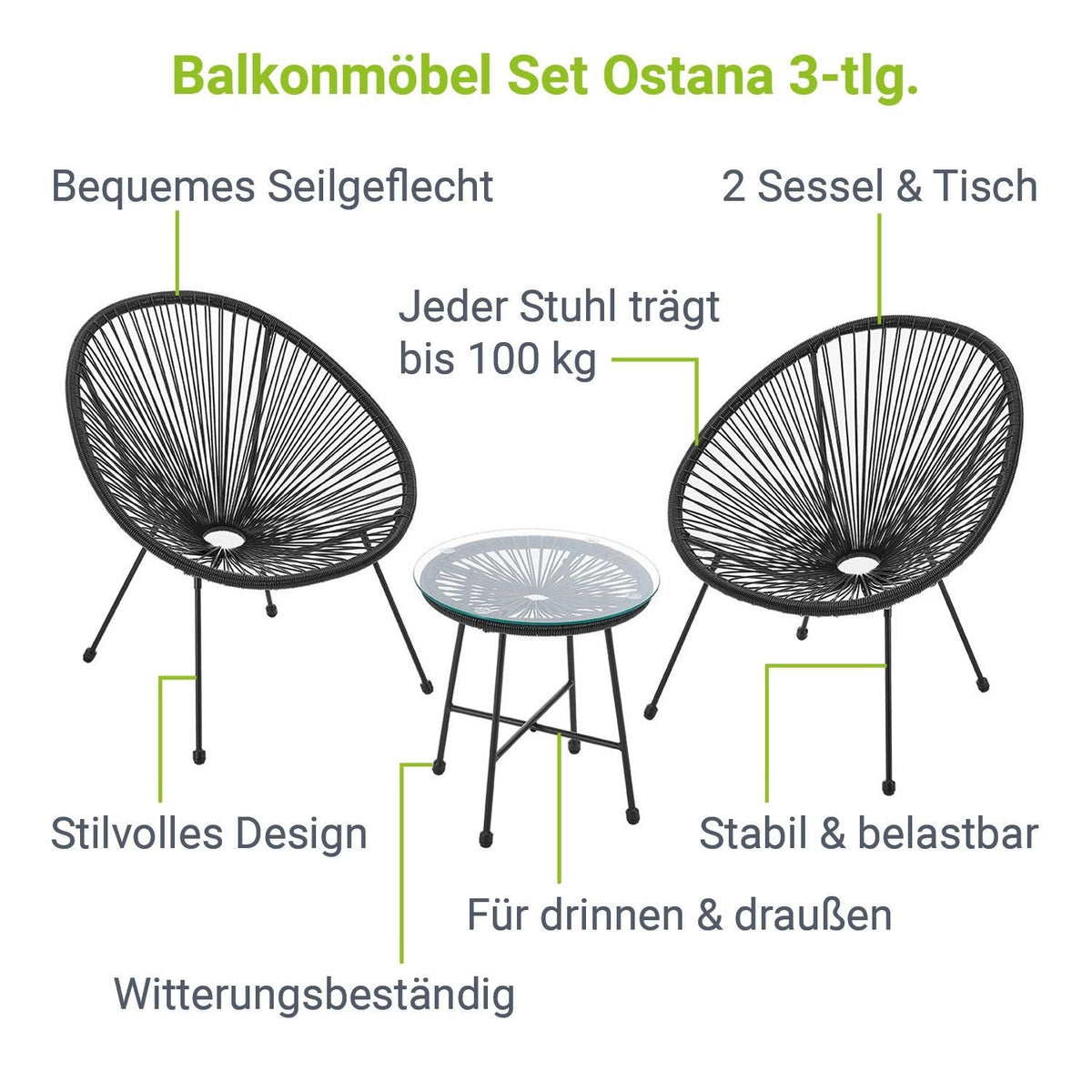 Balkonmöbel Set Ostana 3-tlg.

Bequemes Seilgeflecht

2 Sessel & Tisch

Jeder Stuhl trägt bis 100 kg

Stilvolles Design

Stabil & belastbar

Für drinnen & draußen

Witterungsbeständig